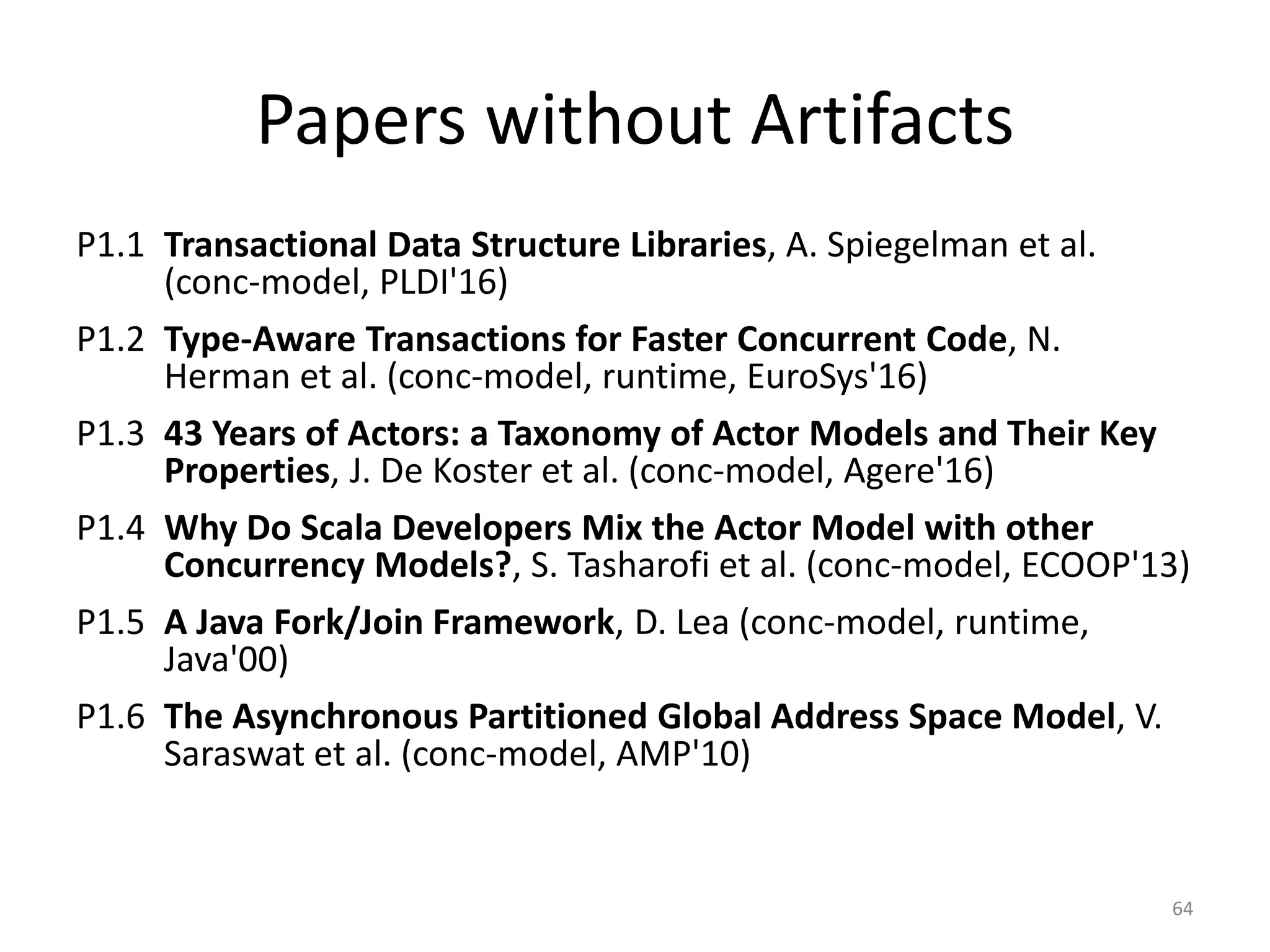 Papers without Artifacts

P1.1 Transactional Data Structure Libraries, A. Spiegelman et al. (conc-model, PLDI'16)

P1.2 Type-Aware Transactions for Faster Concurrent Code, N. Herman et al. (conc-model, runtime, EuroSys'16)

P1.3 43 Years of Actors: a Taxonomy of Actor Models and Their Key Properties, J. De Koster et al. (conc-model, Agere'16)

P1.4 Why Do Scala Developers Mix the Actor Model with other Concurrency Models?, S. Tasharofi et al. (conc-model, ECOOP'13)

P1.5 A Java Fork/Join Framework, D. Lea (conc-model, runtime, Java'00)

P1.6 The Asynchronous Partitioned Global Address Space Model, V. Saraswat et al. (conc-model, AMP'10)

64